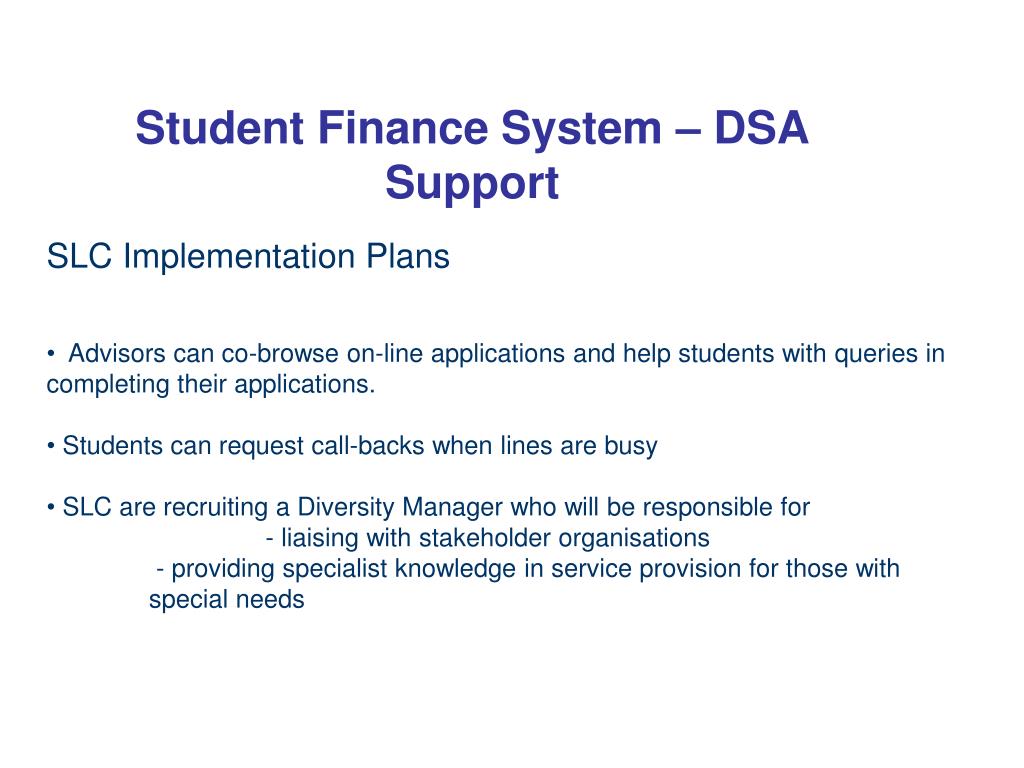 Student Finance System – DSA Support

SLC Implementation Plans

• Advisors can co-browse on-line applications and help students with queries in completing their applications.

• Students can request call-backs when lines are busy

• SLC are recruiting a Diversity Manager who will be responsible for
- liaising with stakeholder organisations
- providing specialist knowledge in service provision for those with special needs